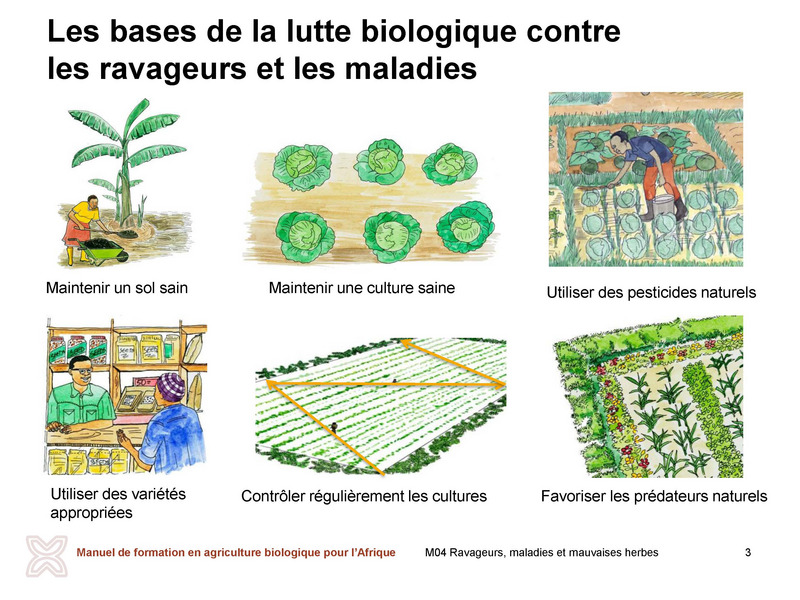 Les bases de la lutte biologique contre les ravageurs et les maladies

Maintenir un sol sain

Maintenir une culture saine

Utiliser des pesticides naturels

Utiliser des variétés appropriées

Contrôler régulièrement les cultures

Favoriser les prédateurs naturels

Manuel de formation en agriculture biologique pour l'Afrique

M04 Ravageurs, maladies et mauvaises herbes

3